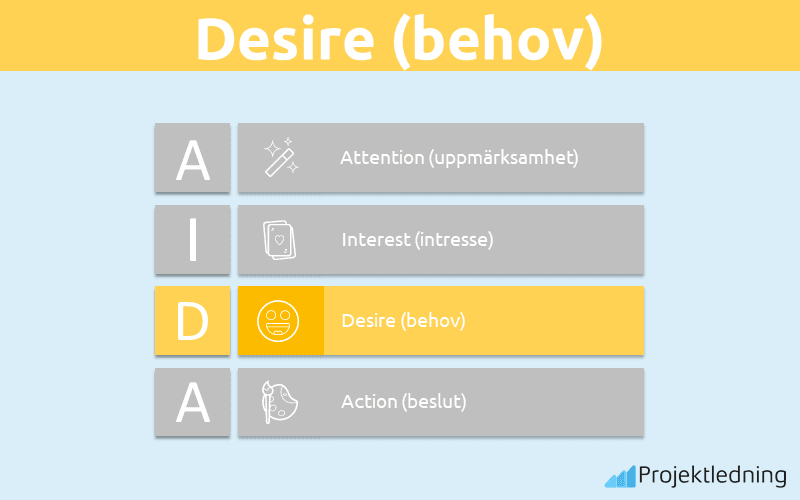 Desire (behov)

A Attention (uppmärksamhet)

I Interest (intresse)

D Desire (behov)

A Action (beslut)

Projektledning